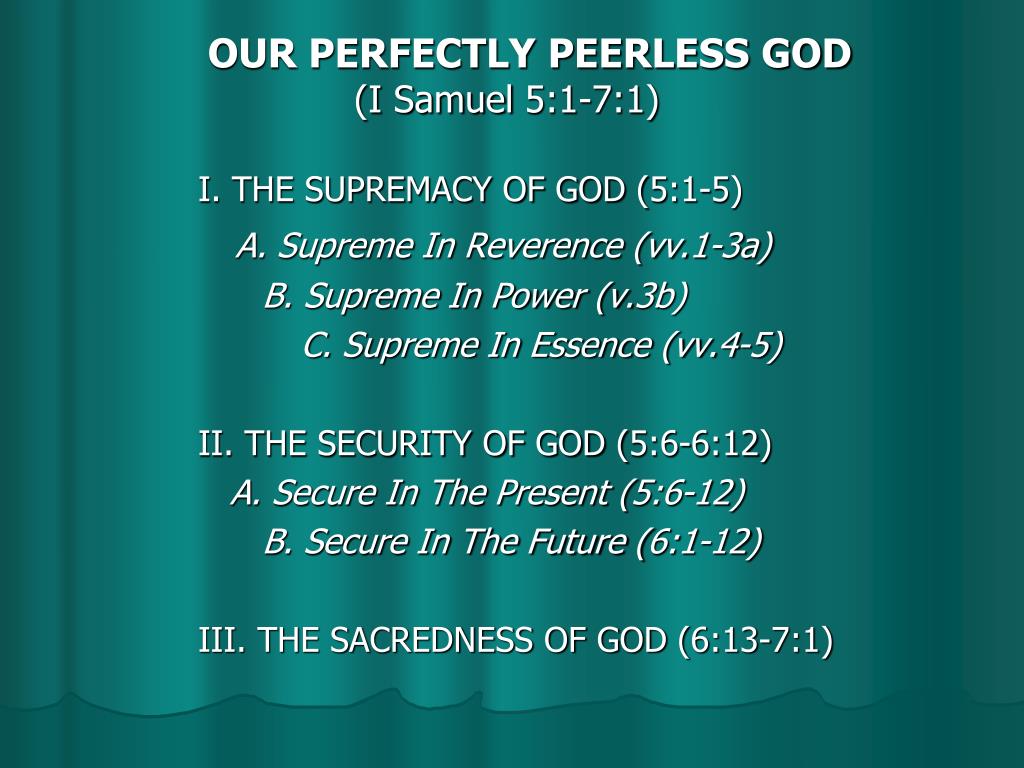 OUR PERFECTLY PEERLESS GOD
(I Samuel 5:1-7:1)

I. THE SUPREMACY OF GOD (5:1-5)
A. Supreme In Reverence (vv.1-3a)
B. Supreme In Power (v.3b)
C. Supreme In Essence (vv.4-5)

II. THE SECURITY OF GOD (5:6-6:12)
A. Secure In The Present (5:6-12)
B. Secure In The Future (6:1-12)

III. THE SACREDNESS OF GOD (6:13-7:1)